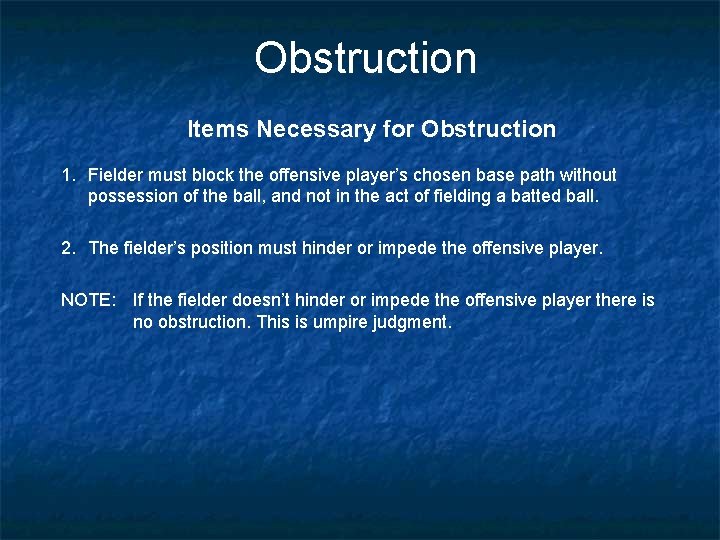 Obstruction

Items Necessary for Obstruction

1. Fielder must block the offensive player's chosen base path without possession of the ball, and not in the act of fielding a batted ball.

2. The fielder's position must hinder or impede the offensive player.

NOTE: If the fielder doesn't hinder or impede the offensive player there is no obstruction. This is umpire judgment.